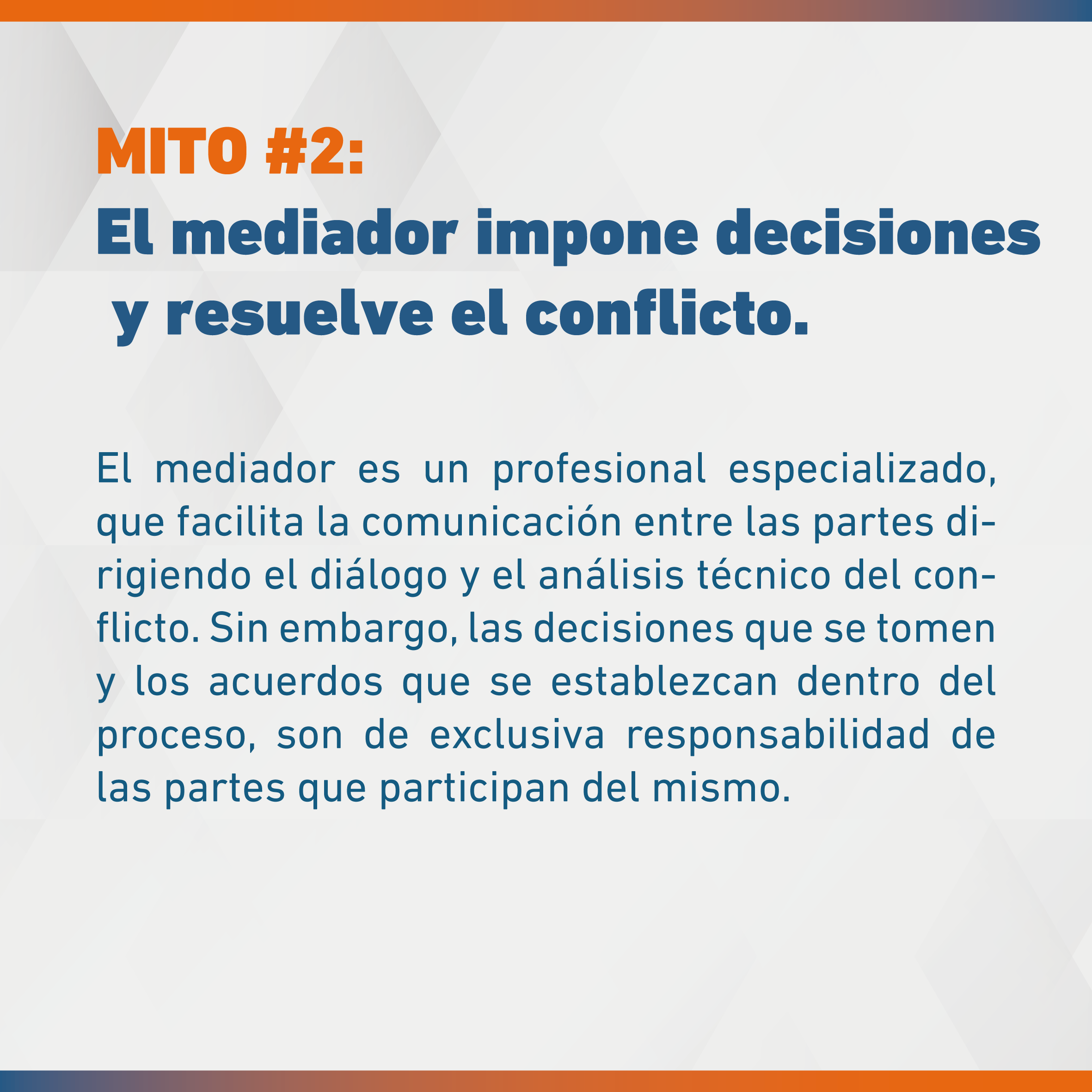 MITO #2:
El mediador impone decisiones y resuelve el conflicto.

El mediador es un profesional especializado, que facilita la comunicación entre las partes dirigiendo el diálogo y el análisis técnico del conflicto. Sin embargo, las decisiones que se tomen y los acuerdos que se establezcan dentro del proceso, son de exclusiva responsabilidad de las partes que participan del mismo.